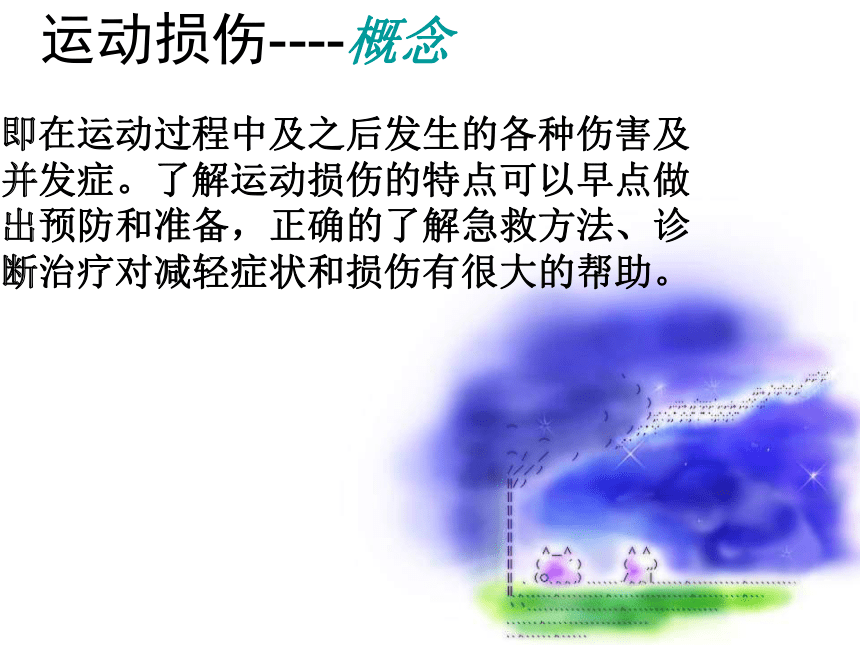 运动损伤----概念

即在运动过程中及之后发生的各种伤害及并发症。了解运动损伤的特点可以早点做出预防和准备，正确的了解急救方法、诊断治疗对减轻症状和损伤有很大的帮助。